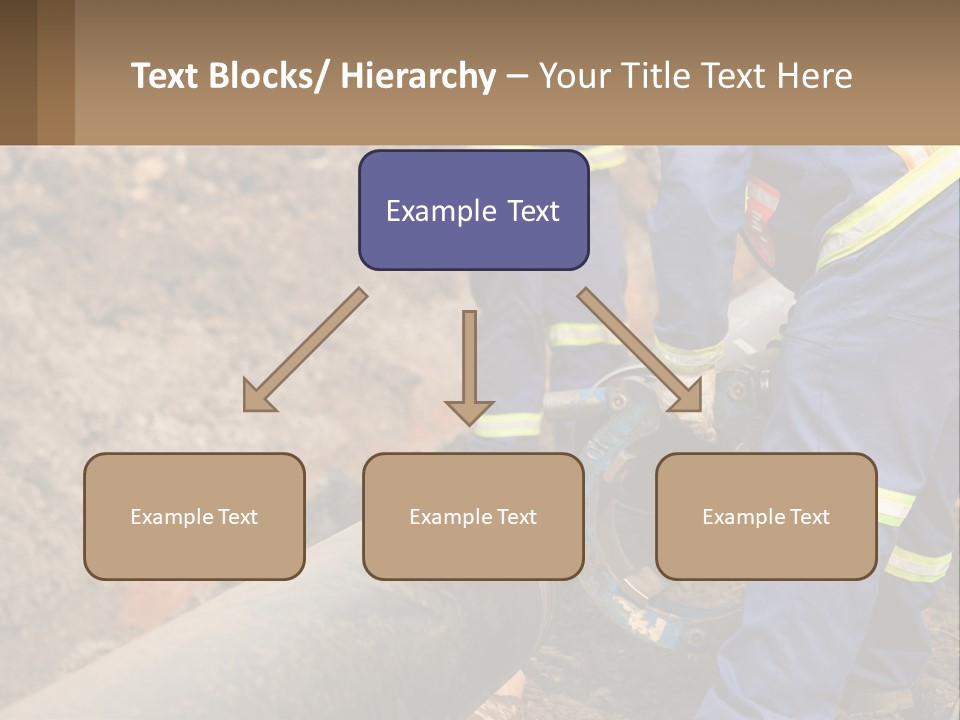 Text Blocks/ Hierarchy – Your Title Text Here

Example Text

Example Text

Example Text

Example Text